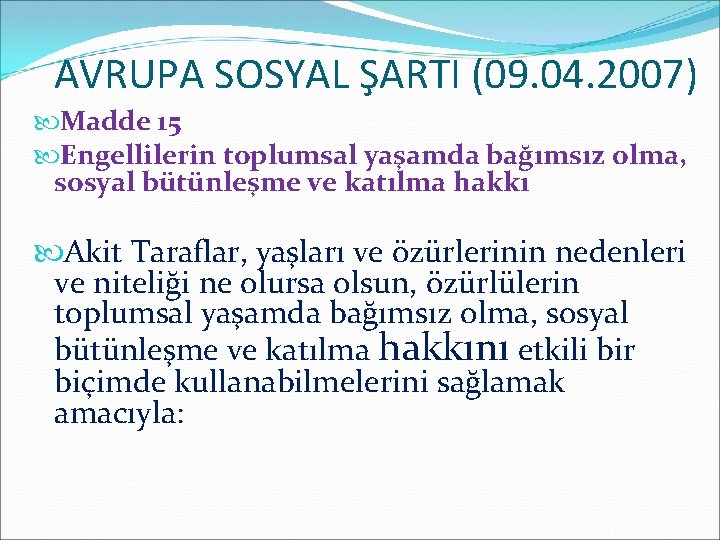 AVRUPA SOSYAL ŞARTI (09.04.2007)

Madde 15

Engellilerin toplumsal yaşamda bağımsız olma, sosyal bütünleşme ve katılma hakkı

Akit Taraflar, yaşları ve özürlerinin nedenleri ve niteliği ne olursa olsun, özürlülerin toplumsal yaşamda bağımsız olma, sosyal bütünleşme ve katılma hakkını etkili bir biçimde kullanabilmelerini sağlamak amacıyla: